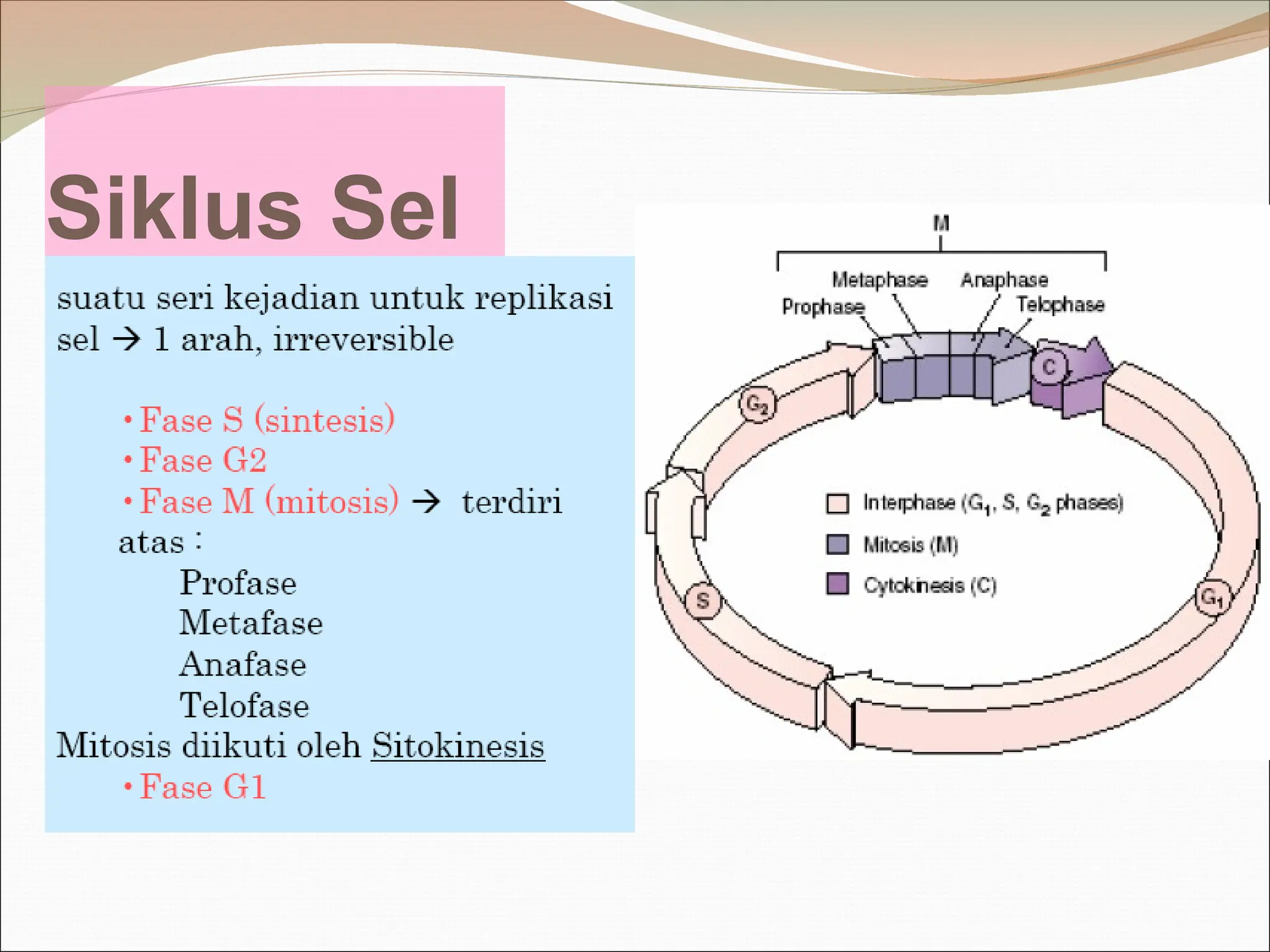 Siklus Sel

suatu seri kejadian untuk replikasi sel → 1 arah, irreversible

• Fase S (sintesis)
• Fase G2
• Fase M (mitosis) → terdiri atas :
Profase
Metafase
Anafase
Telofase
Mitosis diikuti oleh Sitokinesis
• Fase G1

M
Metaphase
Anaphase
Prophase
Telophase
C
$G_2$
S
$G_1$
Interphase ($G_1$, S, $G_2$ phases)
Mitosis (M)
Cytokinesis (C)